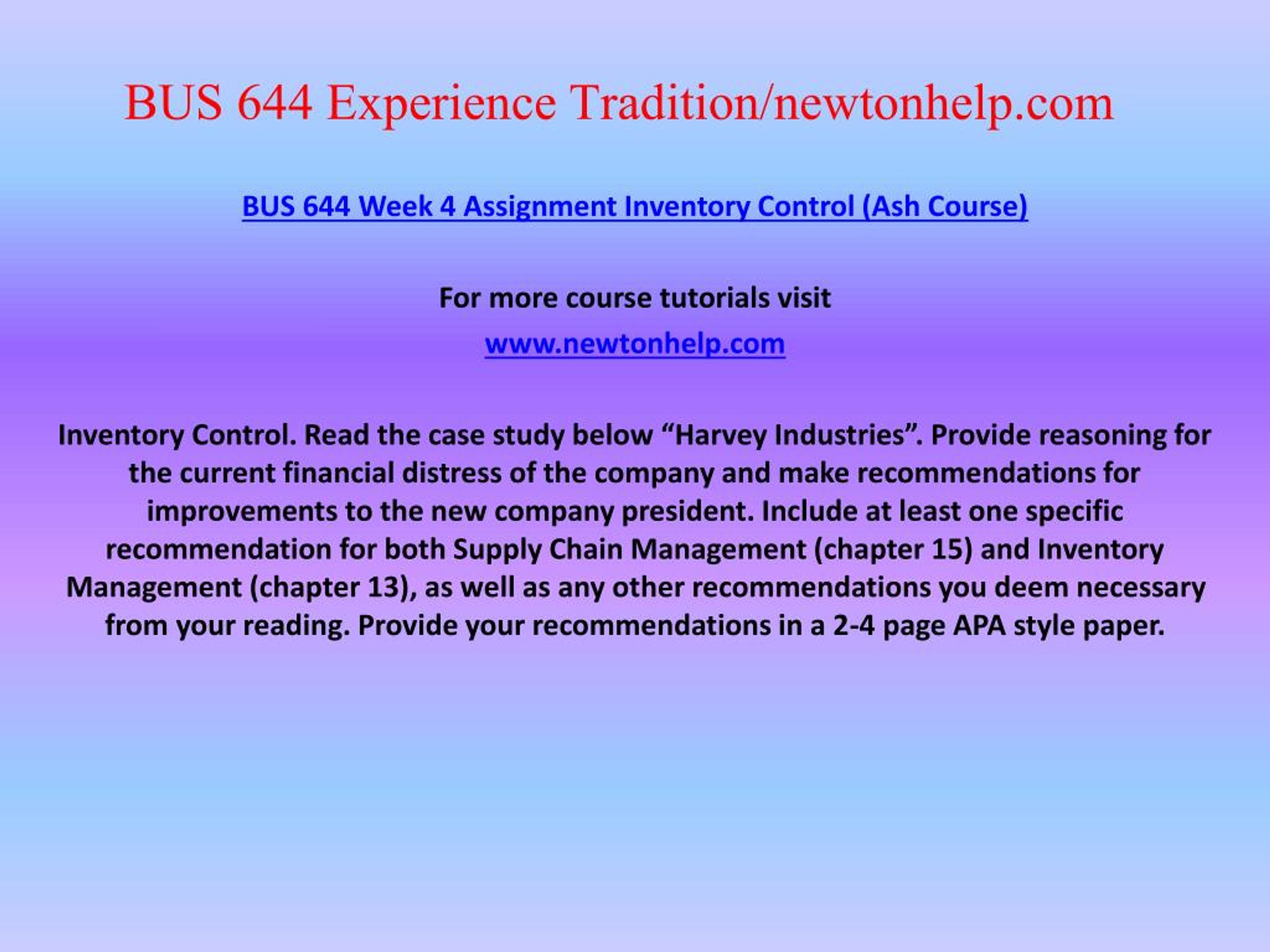 BUS 644 Experience Tradition/newtonhelp.com

BUS 644 Week 4 Assignment Inventory Control (Ash Course)

For more course tutorials visit

www.newtonhelp.com

Inventory Control. Read the case study below “Harvey Industries”. Provide reasoning for the current financial distress of the company and make recommendations for improvements to the new company president. Include at least one specific recommendation for both Supply Chain Management (chapter 15) and Inventory Management (chapter 13), as well as any other recommendations you deem necessary from your reading. Provide your recommendations in a 2-4 page APA style paper.